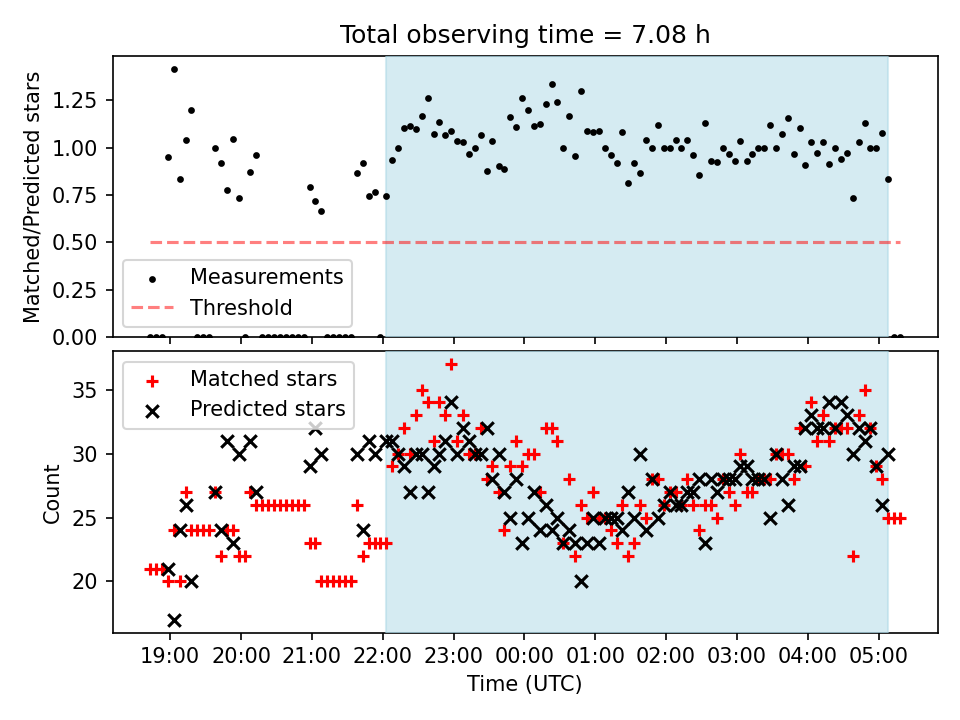 Total observing time = 7.08 h

Matched/Predicted stars

1.25
1.00
0.75
0.50
0.25
0.00

Measurements
Threshold

Count

35
30
25
20

Matched stars
Predicted stars

19:00 20:00 21:00 22:00 23:00 00:00 01:00 02:00 03:00 04:00 05:00

Time (UTC)